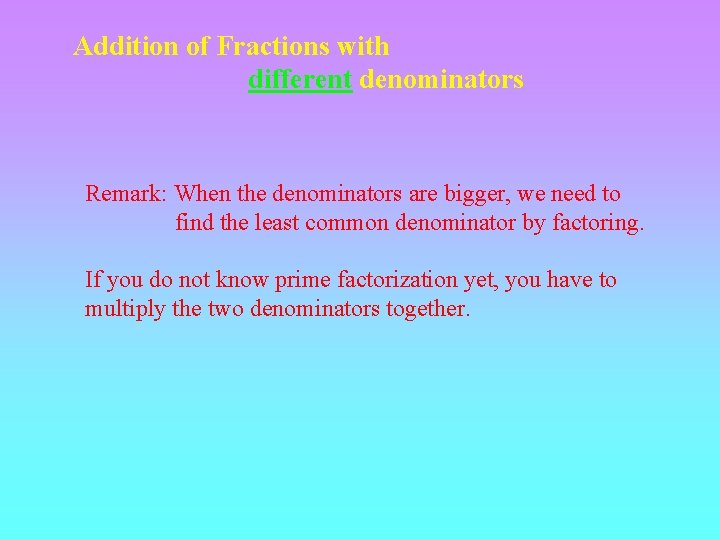 Addition of Fractions with different denominators

Remark: When the denominators are bigger, we need to find the least common denominator by factoring.

If you do not know prime factorization yet, you have to multiply the two denominators together.